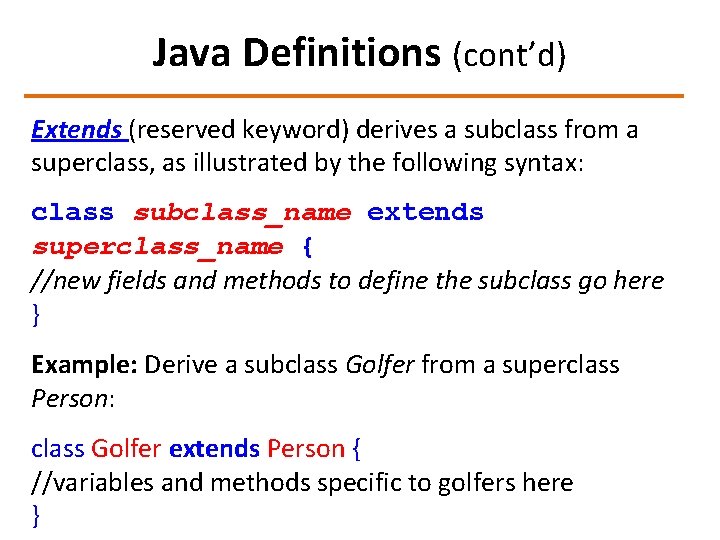 Java Definitions (cont'd)

Extends (reserved keyword) derives a subclass from a superclass, as illustrated by the following syntax:

class subclass_name extends superclass_name {
//new fields and methods to define the subclass go here
}

Example: Derive a subclass Golfer from a superclass Person:

class Golfer extends Person {
//variables and methods specific to golfers here
}